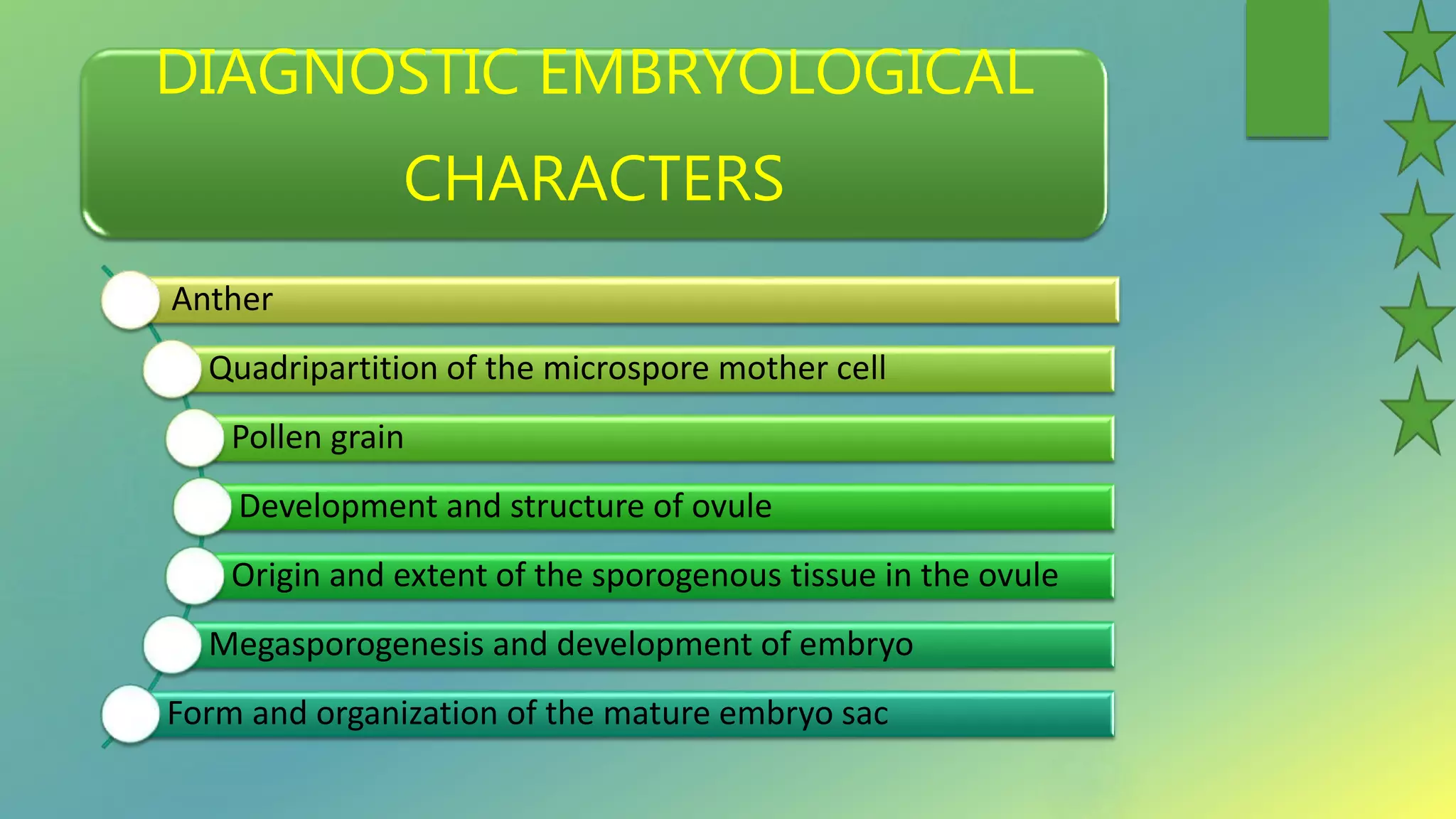 DIAGNOSTIC EMBRYOLOGICAL CHARACTERS

Anther

Quadripartition of the microspore mother cell

Pollen grain

Development and structure of ovule

Origin and extent of the sporogenous tissue in the ovule

Megasporogenesis and development of embryo

Form and organization of the mature embryo sac